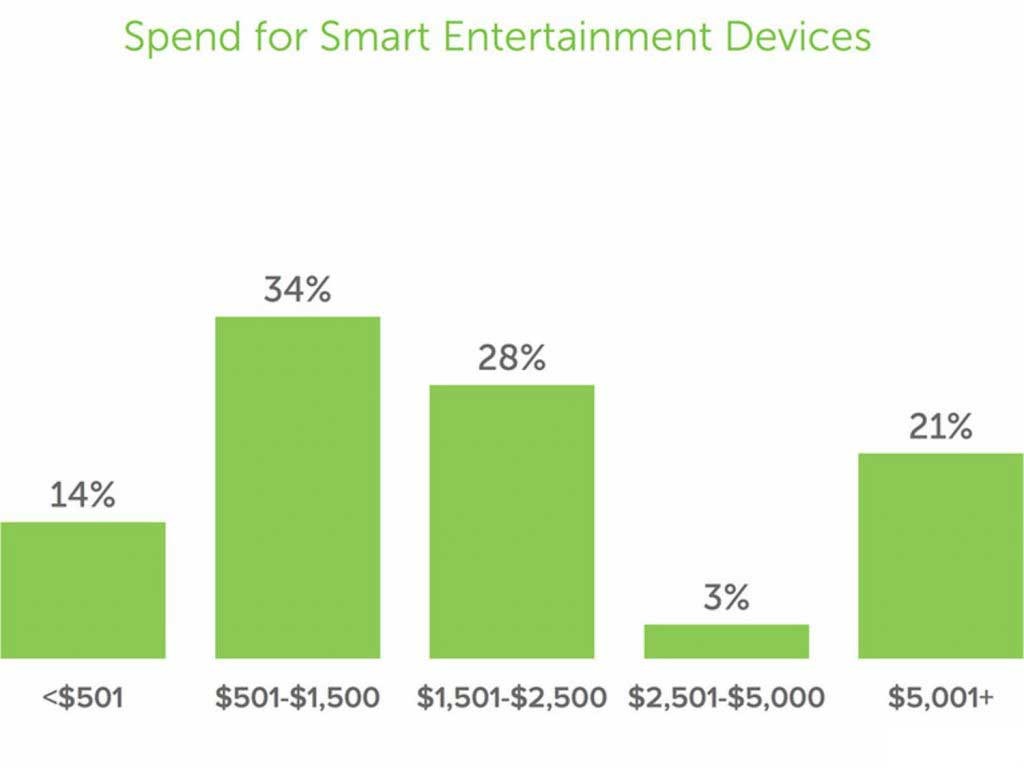 Spend for Smart Entertainment Devices

14%
34%
28%
3%
21%

<\$501
\$501-\$1,500
\$1,501-\$2,500
\$2,501-\$5,000
\$5,001+